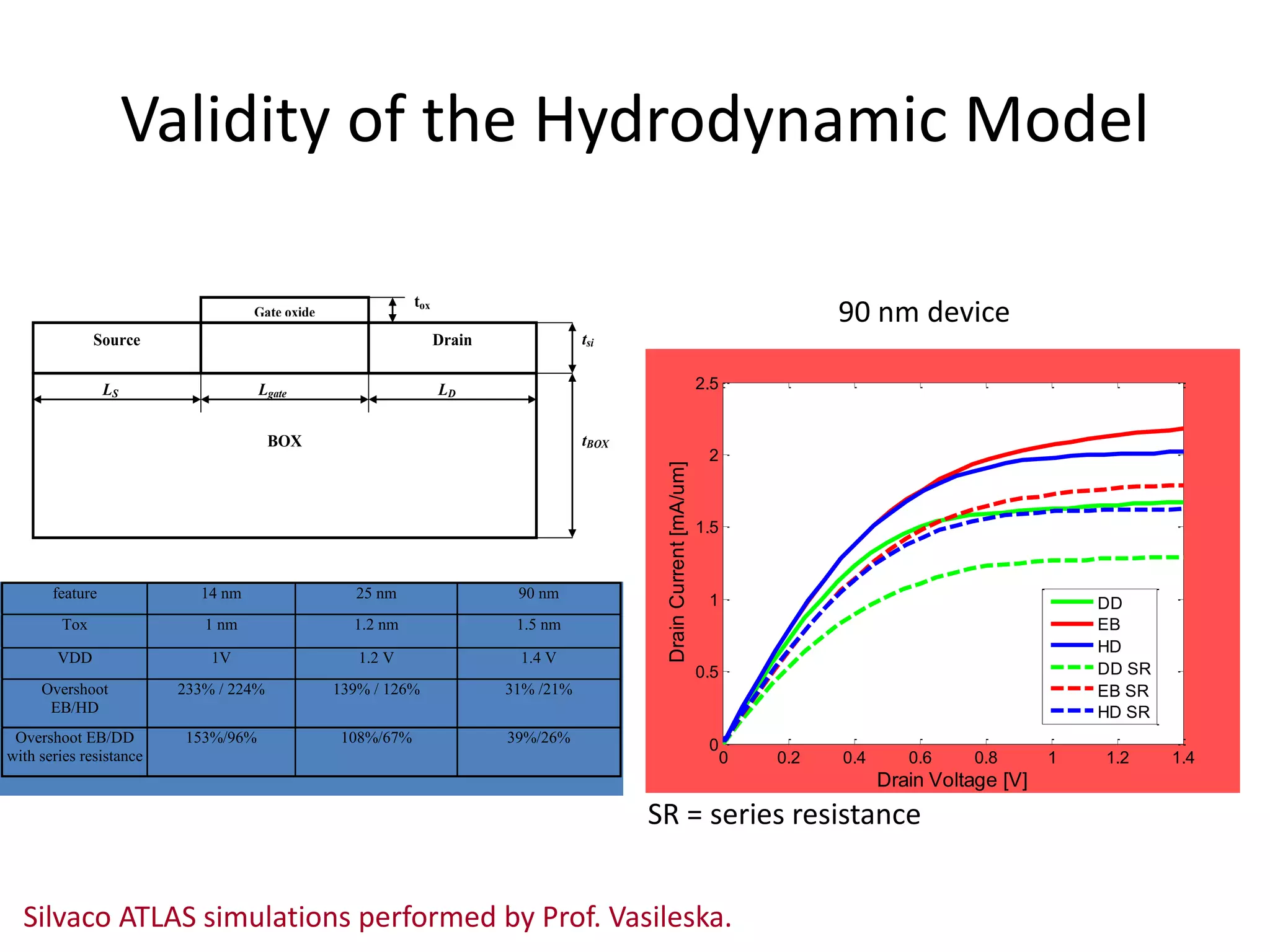 Validity of the Hydrodynamic Model

Gate oxide

$t_{ox}$

Source

Drain

$t_{si}$

$L_S$

$L_{gate}$

$L_D$

BOX

$t_{BOX}$

| feature | 14 nm | 25 nm | 90 nm |
|---|---|---|---|
| Tox | 1 nm | 1.2 nm | 1.5 nm |
| VDD | 1V | 1.2 V | 1.4 V |
| Overshoot EB/HD | 233% / 224% | 139% / 126% | 31% /21% |
| Overshoot EB/DD with series resistance | 153%/96% | 108%/67% | 39%/26% |

90 nm device

Drain Current [mA/um]

2.5
2
1.5
1
0.5
0

0
0.2
0.4
0.6
0.8
1
1.2
1.4

Drain Voltage [V]

DD
EB
HD
DD SR
EB SR
HD SR

SR = series resistance

Silvaco ATLAS simulations performed by Prof. Vasileska.